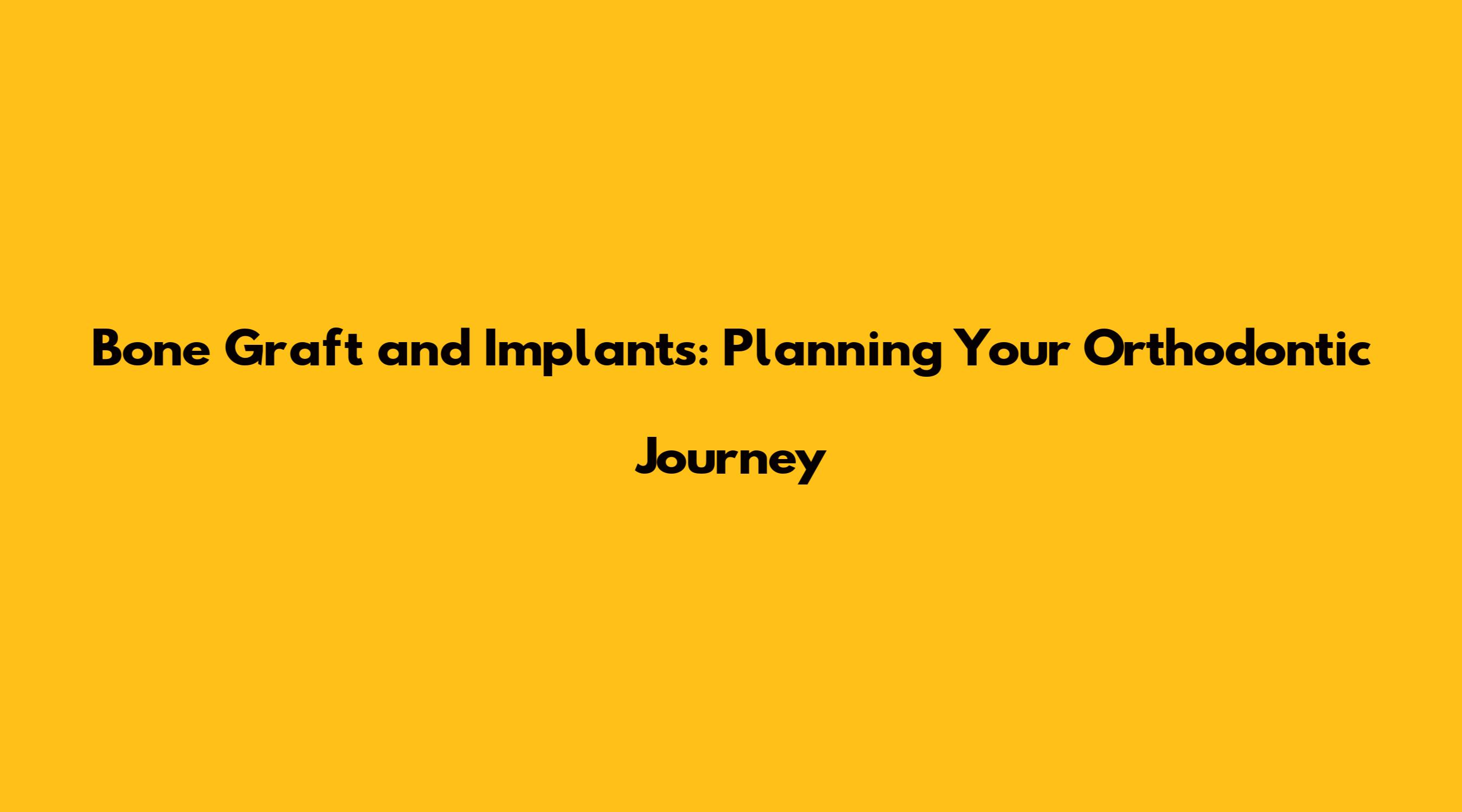 Bone Graft and Implants: Planning Your Orthodontic Journey